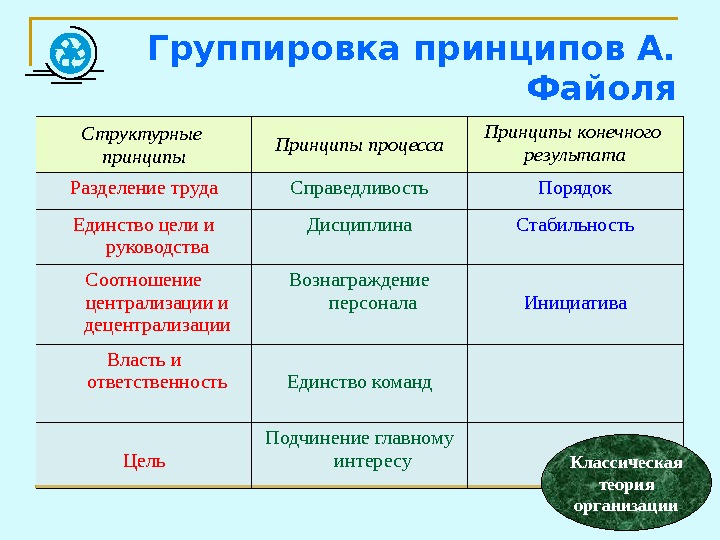 Группировка принципов А. Файоля

| Структурные принципы | Принципы процесса | Принципы конечного результата |
|---|---|---|
| Разделение труда | Справедливость | Порядок |
| Единство цели и руководства | Дисциплина | Стабильность |
| Соотношение централизации и децентрализации | Вознаграждение персонала | Инициатива |
| Власть и ответственность | Единство команд | |
| Цель | Подчинение главному интересу | |

Классическая теория организации